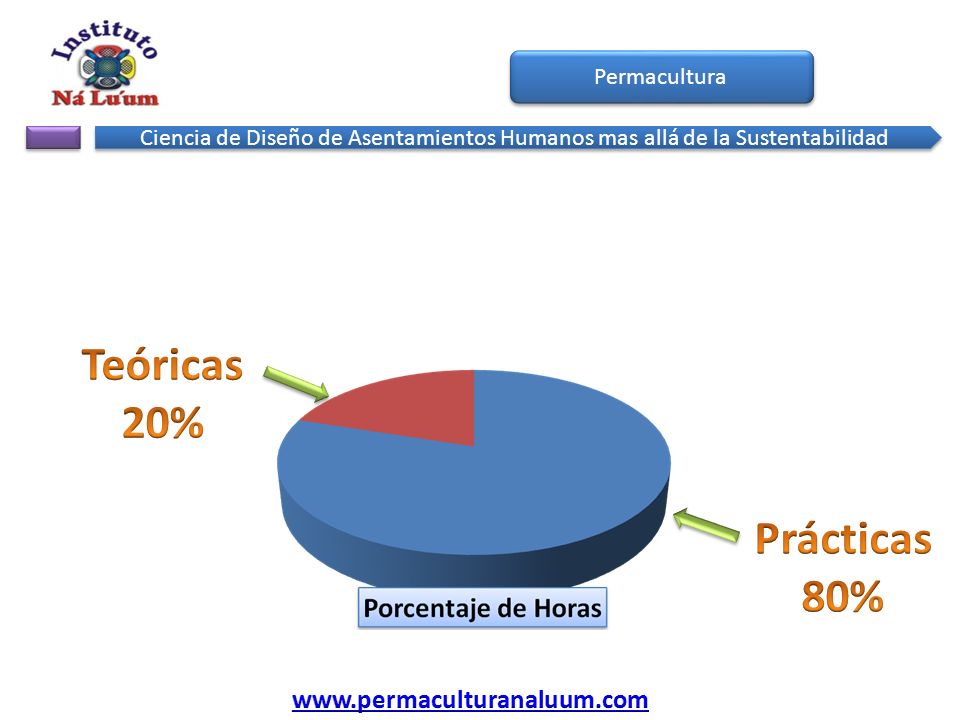 Instituto
Ná Lu'um

Permacultura

Ciencia de Diseño de Asentamientos Humanos mas allá de la Sustentabilidad

Teóricas
20%

Prácticas
80%

Porcentaje de Horas

www.permaculturanaluum.com